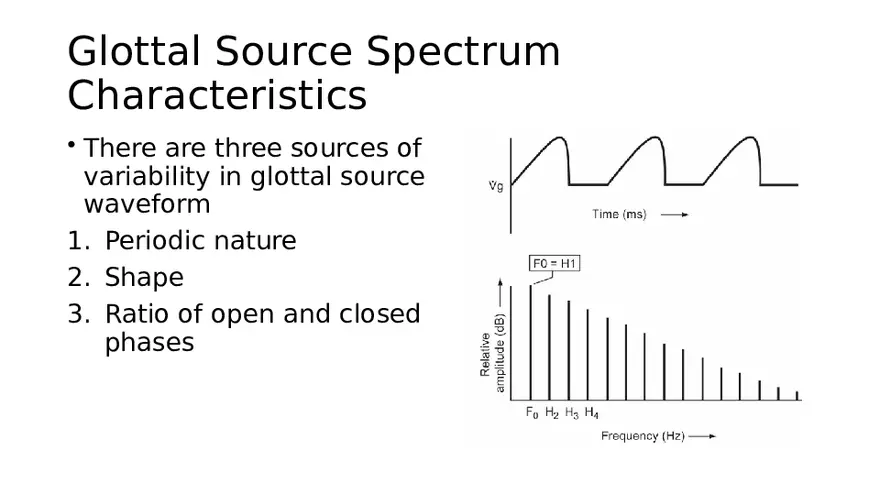 Glottal Source Spectrum Characteristics

• There are three sources of variability in glottal source waveform

1. Periodic nature
2. Shape
3. Ratio of open and closed phases

Vg

Time (ms) ⟶

F0 = H1

Relative amplitude (dB)

$F_0$ $H_2$ $H_3$ $H_4$

Frequency (Hz) ⟶